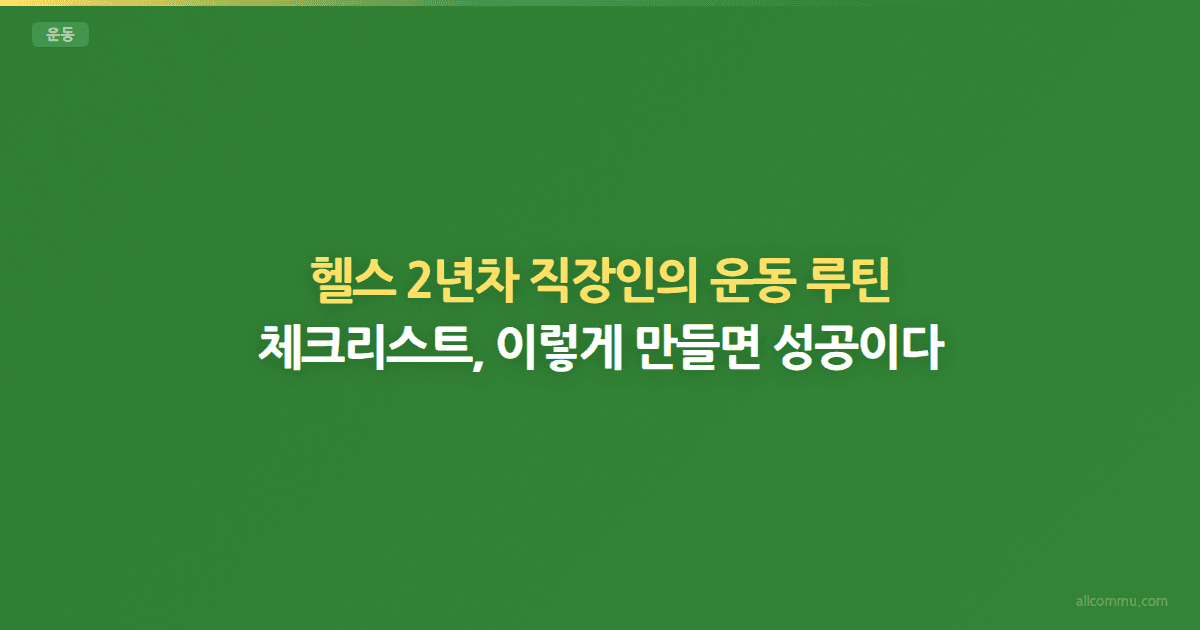 운동

헬스 2년차 직장인의 운동 루틴
체크리스트, 이렇게 만들면 성공이다

allcommu.com